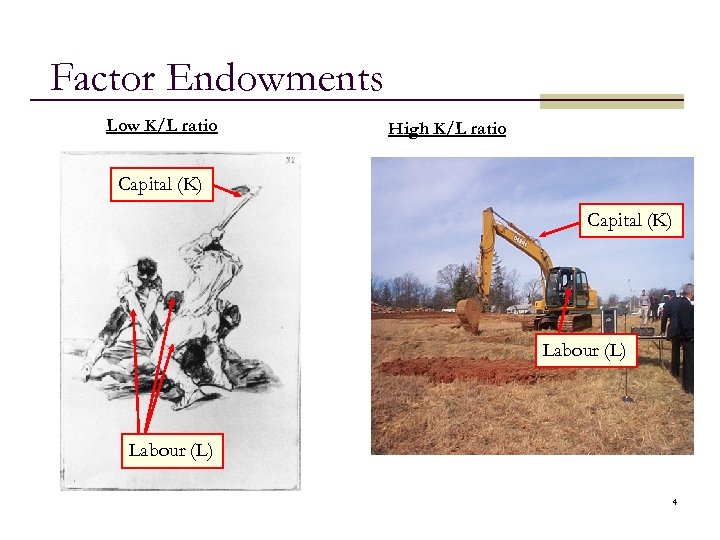 Factor Endowments

Low K/L ratio

32

Capital (K)

Labour (L)

High K/L ratio

Capital (K)

Labour (L)

4